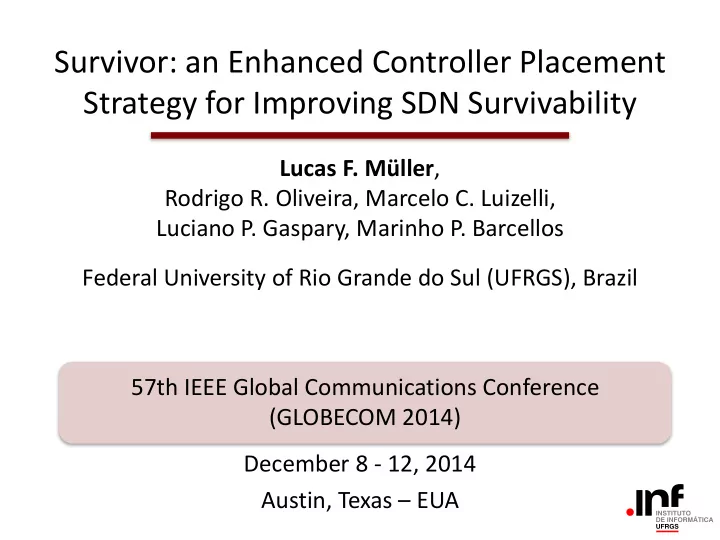 Survivor: an Enhanced Controller Placement Strategy for Improving SDN Survivability

Lucas F. Müller,
Rodrigo R. Oliveira, Marcelo C. Luizelli,
Luciano P. Gaspary, Marinho P. Barcellos

Federal University of Rio Grande do Sul (UFRGS), Brazil

57th IEEE Global Communications Conference
(GLOBECOM 2014)

December 8 - 12, 2014
Austin, Texas – EUA

.inf
INSTITUTO
DE INFORMÁTICA
UFRGS